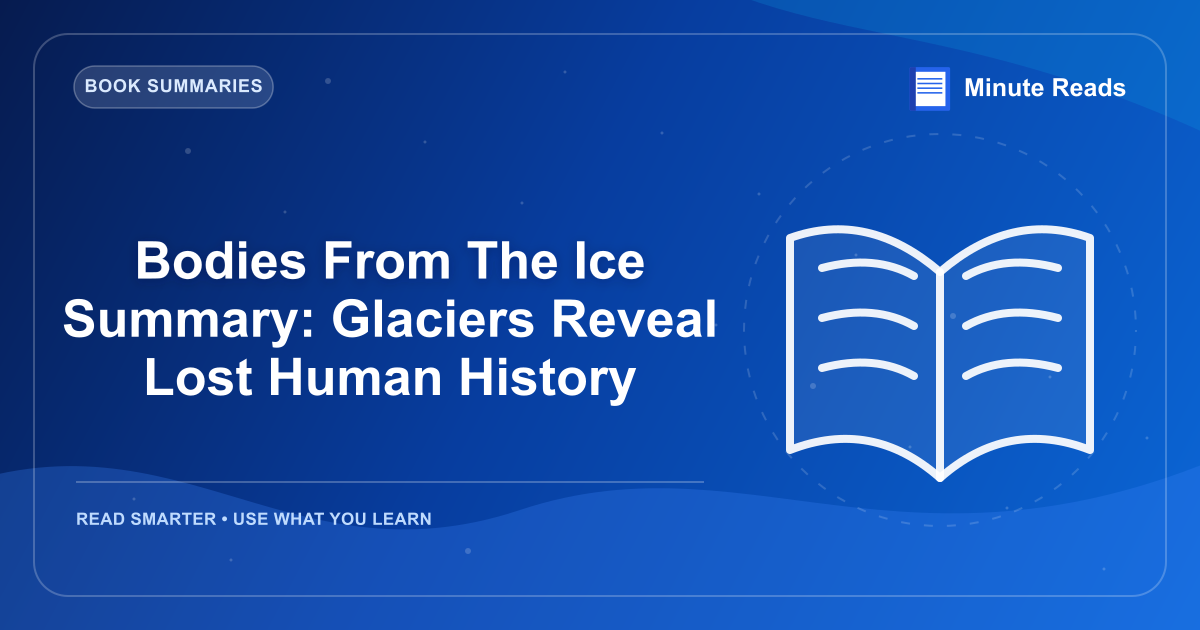 BOOK SUMMARIES

Minute Reads

Bodies From The Ice Summary: Glaciers Reveal Lost Human History

READ SMARTER • USE WHAT YOU LEARN